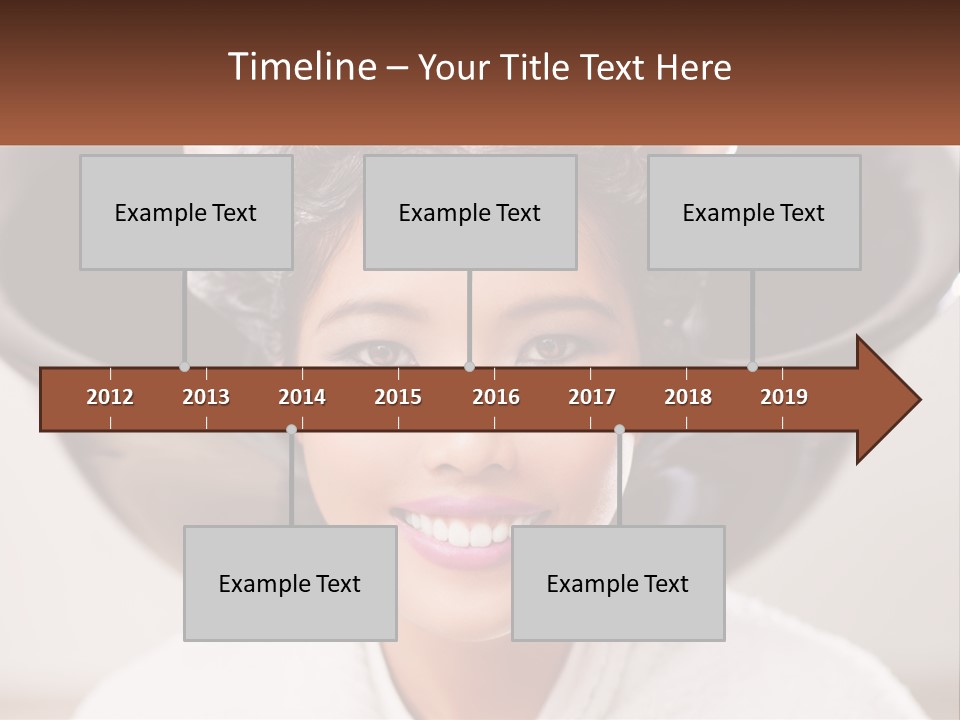 Timeline – Your Title Text Here

Example Text

Example Text

Example Text

2012 2013 2014 2015 2016 2017 2018 2019

Example Text

Example Text